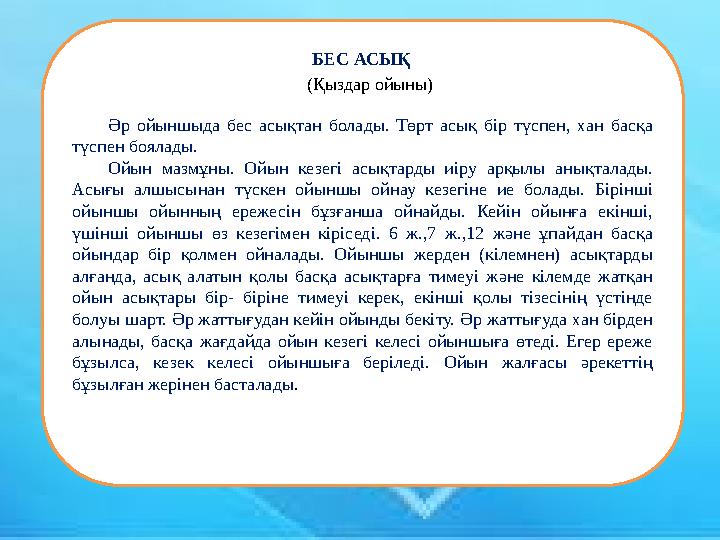 БЕС АСЫҚ
(Қыздар ойыны)

Әр ойыншыда бес асықтан болады. Төрт асық бір түспен, хан басқа түспен боялады.

Ойын мазмұны. Ойын кезегі асықтарды иіру арқылы анықталады. Асығы алшысынан түскен ойыншы ойнау кезегіне ие болады. Бірінші ойыншы ойынның ережесін бұзғанша ойнайды. Кейін ойынға екінші, үшінші ойыншы өз кезегімен кіріседі. 6 ж.,7 ж.,12 және ұпайдан басқа ойындар бір қолмен ойналады. Ойыншы жерден (кілемнен) асықтарды алғанда, асық алатын қолы басқа асықтарға тимеуі және кілемде жатқан ойын асықтары бір- біріне тимеуі керек, екінші қолы тізесінің үстінде болуы шарт. Әр жаттығудан кейін ойынды бекіту. Әр жаттығуда хан бірден алынады, басқа жағдайда ойын кезегі келесі ойыншыға өтеді. Егер ереже бұзылса, кезек келесі ойыншыға беріледі. Ойын жалғасы әрекеттің бұзылған жерінен басталады.